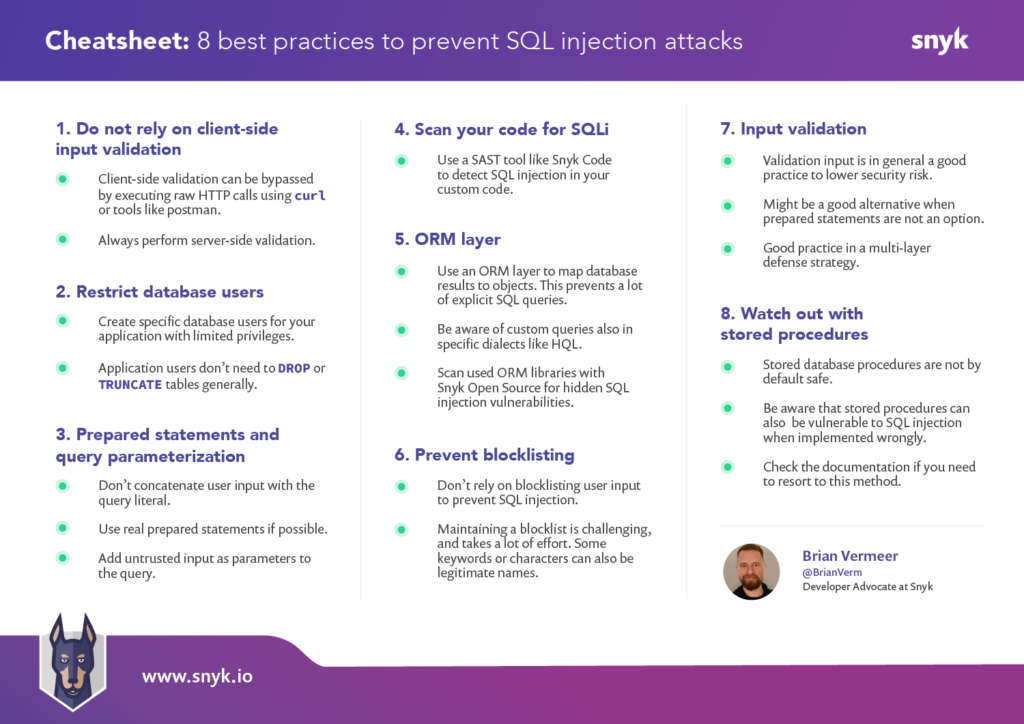 Cheatsheet: 8 best practices to prevent SQL injection attacks

snyk

1. Do not rely on client-side input validation

Client-side validation can be bypassed by executing raw HTTP calls using curl or tools like postman.

Always perform server-side validation.

2. Restrict database users

Create specific database users for your application with limited privileges.

Application users don't need to DROP or TRUNCATE tables generally.

3. Prepared statements and query parameterization

Don't concatenate user input with the query literal.

Use real prepared statements if possible.

Add untrusted input as parameters to the query.

4. Scan your code for SQLi

Use a SAST tool like Snyk Code to detect SQL injection in your custom code.

5. ORM layer

Use an ORM layer to map database results to objects. This prevents a lot of explicit SQL queries.

Be aware of custom queries also in specific dialects like HQL.

Scan used ORM libraries with Snyk Open Source for hidden SQL injection vulnerabilities.

6. Prevent blocklisting

Don't rely on blocklisting user input to prevent SQL injection.

Maintaining a blocklist is challenging, and takes a lot of effort. Some keywords or characters can also be legitimate names.

7. Input validation

Validation input is in general a good practice to lower security risk.

Might be a good alternative when prepared statements are not an option.

Good practice in a multi-layer defense strategy.

8. Watch out with stored procedures

Stored database procedures are not by default safe.

Be aware that stored procedures can also be vulnerable to SQL injection when implemented wrongly.

Check the documentation if you need to resort to this method.

Brian Vermeer
@BrianVerm
Developer Advocate at Snyk

www.snyk.io